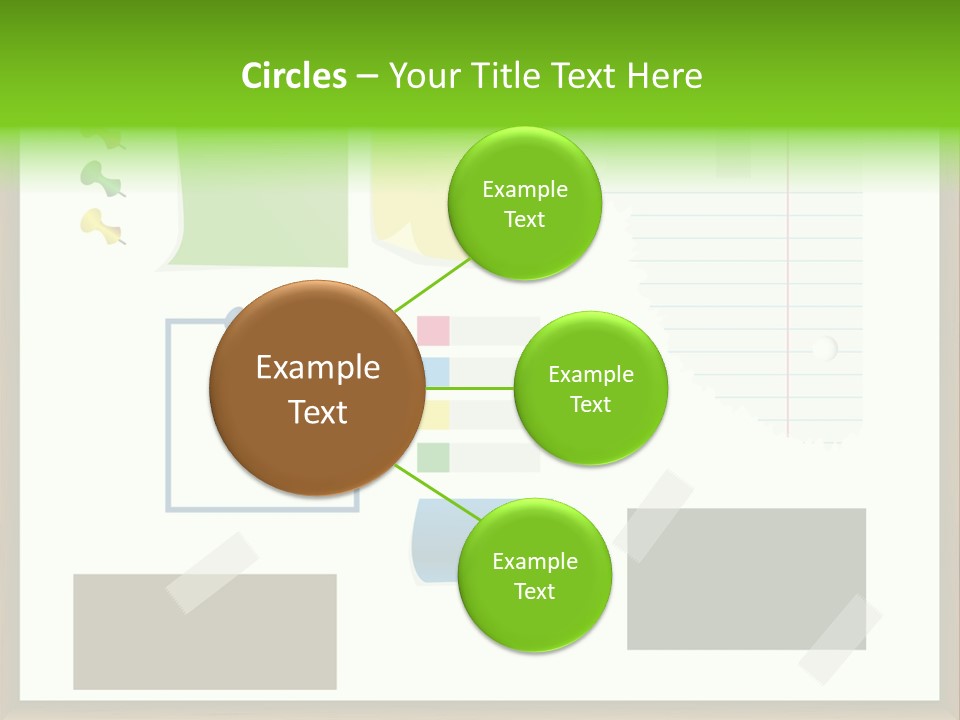 Circles – Your Title Text Here

Example Text

Example Text

Example Text

Example Text